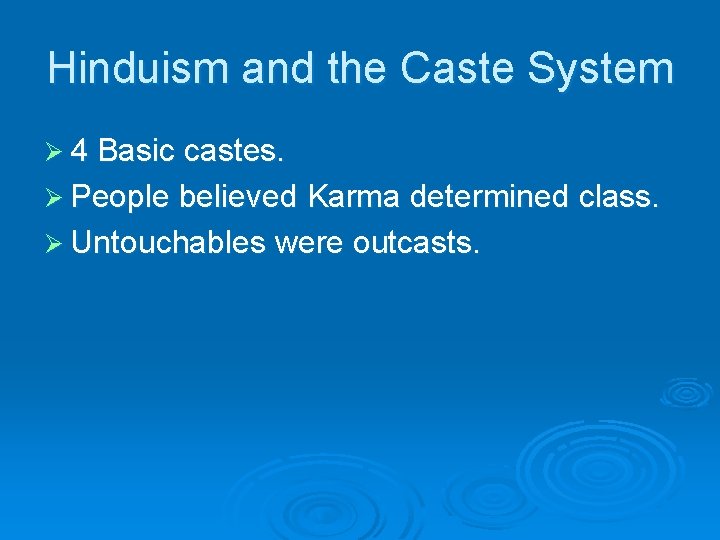 Hinduism and the Caste System

➢ 4 Basic castes.
➢ People believed Karma determined class.
➢ Untouchables were outcasts.